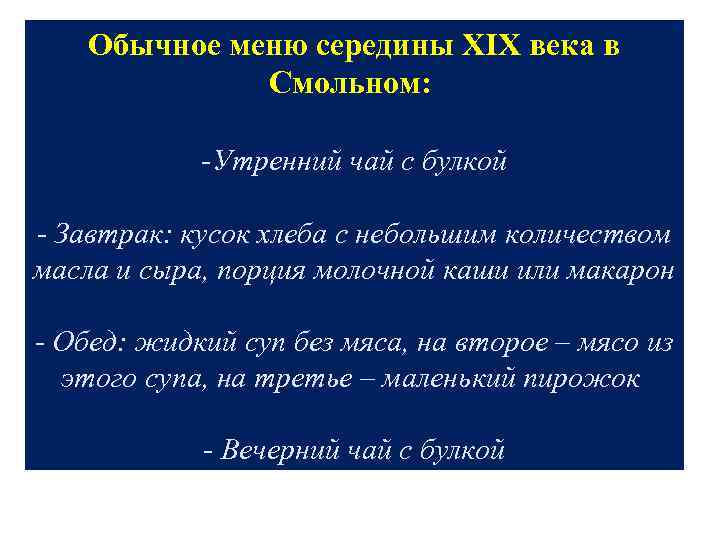 Обычное меню середины XIX века в Смольном:

-Утренний чай с булкой

- Завтрак: кусок хлеба с небольшим количеством масла и сыра, порция молочной каши или макарон

- Обед: жидкий суп без мяса, на второе – мясо из этого супа, на третье – маленький пирожок

- Вечерний чай с булкой